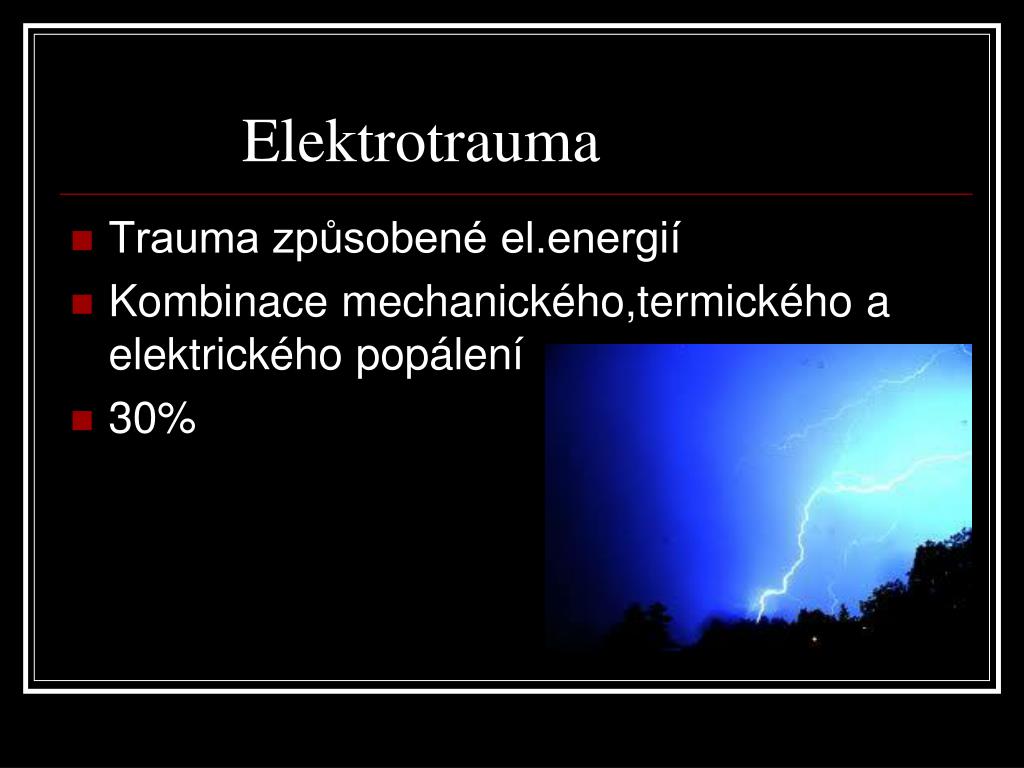 Elektrotrauma

Trauma způsobené el.energií

Kombinace mechanického,termického a elektrického popálení

30%